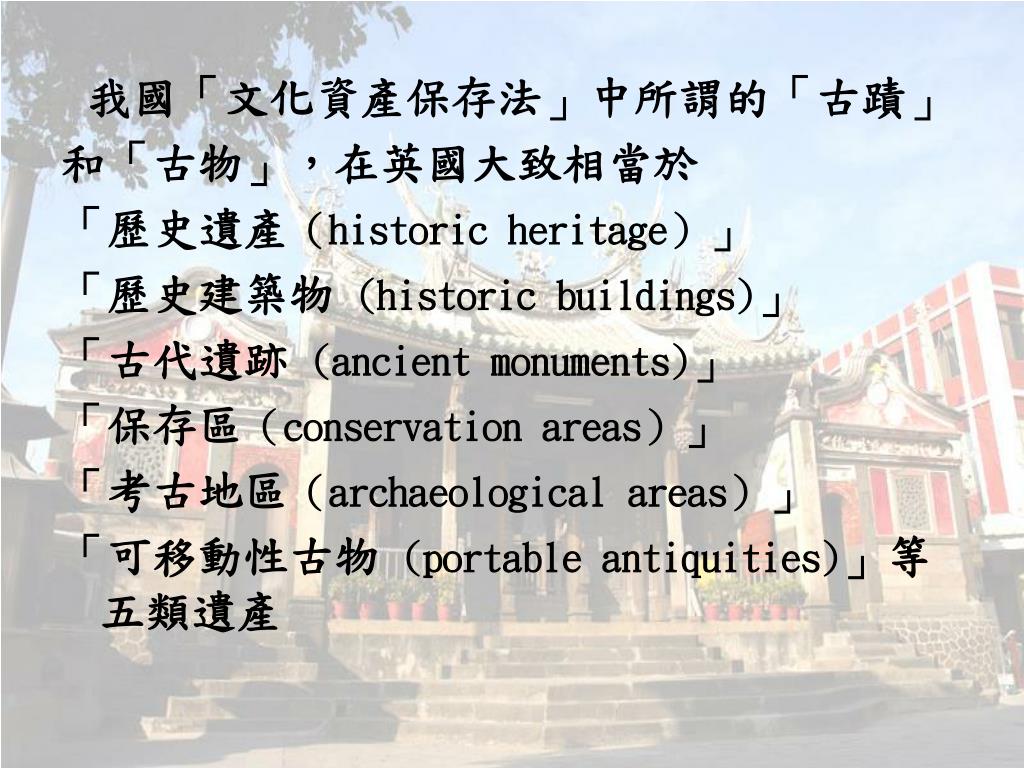 我國「文化資產保存法」中所謂的「古蹟」和「古物」，在英國大致相當於
「歷史遺產（historic heritage）」
「歷史建築物 (historic buildings)」
「古代遺跡 (ancient monuments)」
「保存區（conservation areas）」
「考古地區（archaeological areas）」
「可移動性古物 (portable antiquities)」等五類遺產